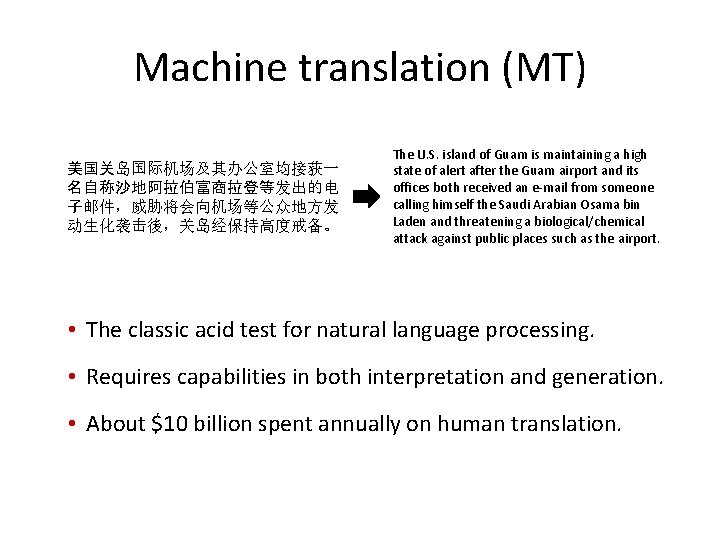 Machine translation (MT)

美国关岛国际机场及其办公室均接获一名自称沙地阿拉伯富商拉登等发出的电子邮件，威胁将会向机场等公众地方发动生化袭击後，关岛经保持高度戒备。

The U.S. island of Guam is maintaining a high state of alert after the Guam airport and its offices both received an e-mail from someone calling himself the Saudi Arabian Osama bin Laden and threatening a biological/chemical attack against public places such as the airport.

• The classic acid test for natural language processing.

• Requires capabilities in both interpretation and generation.

• About \$10 billion spent annually on human translation.